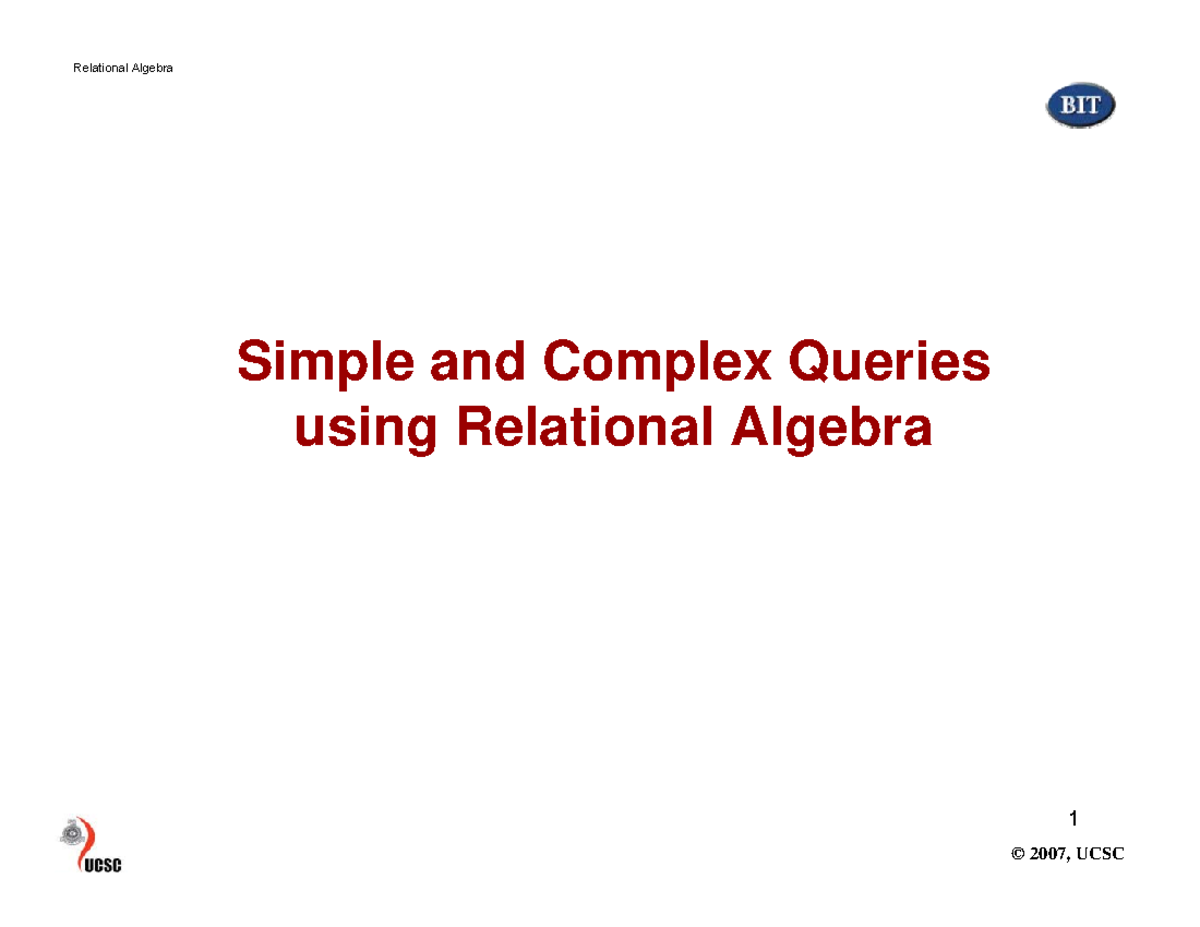 Relational Algebra

BIT

Simple and Complex Queries using Relational Algebra

1

UCSC

© 2007, UCSC